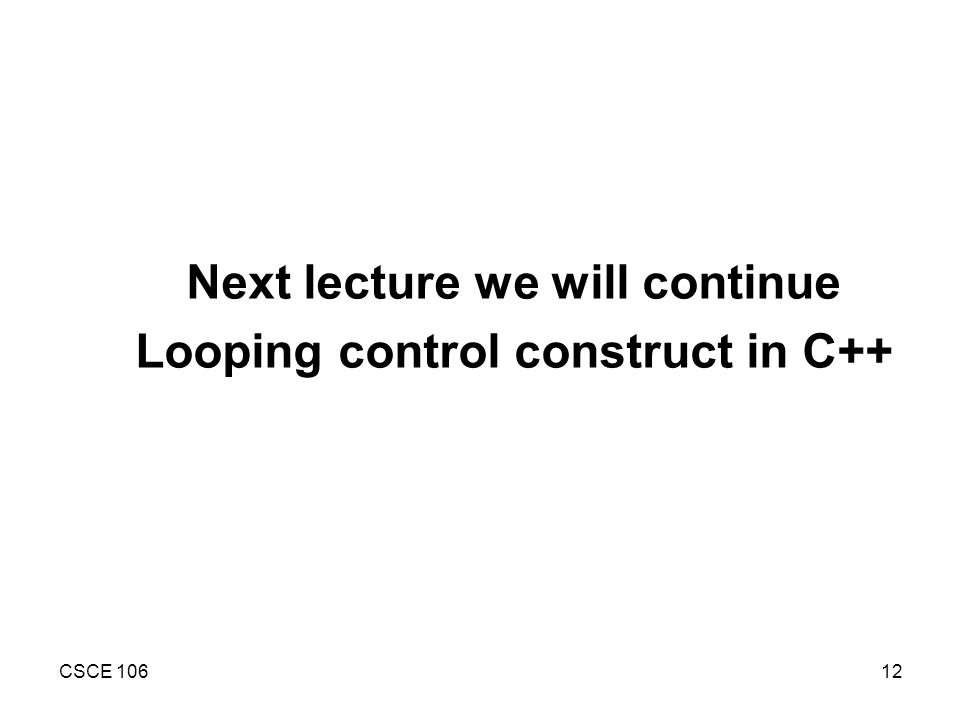 Next lecture we will continue
Looping control construct in C++

CSCE 106

12